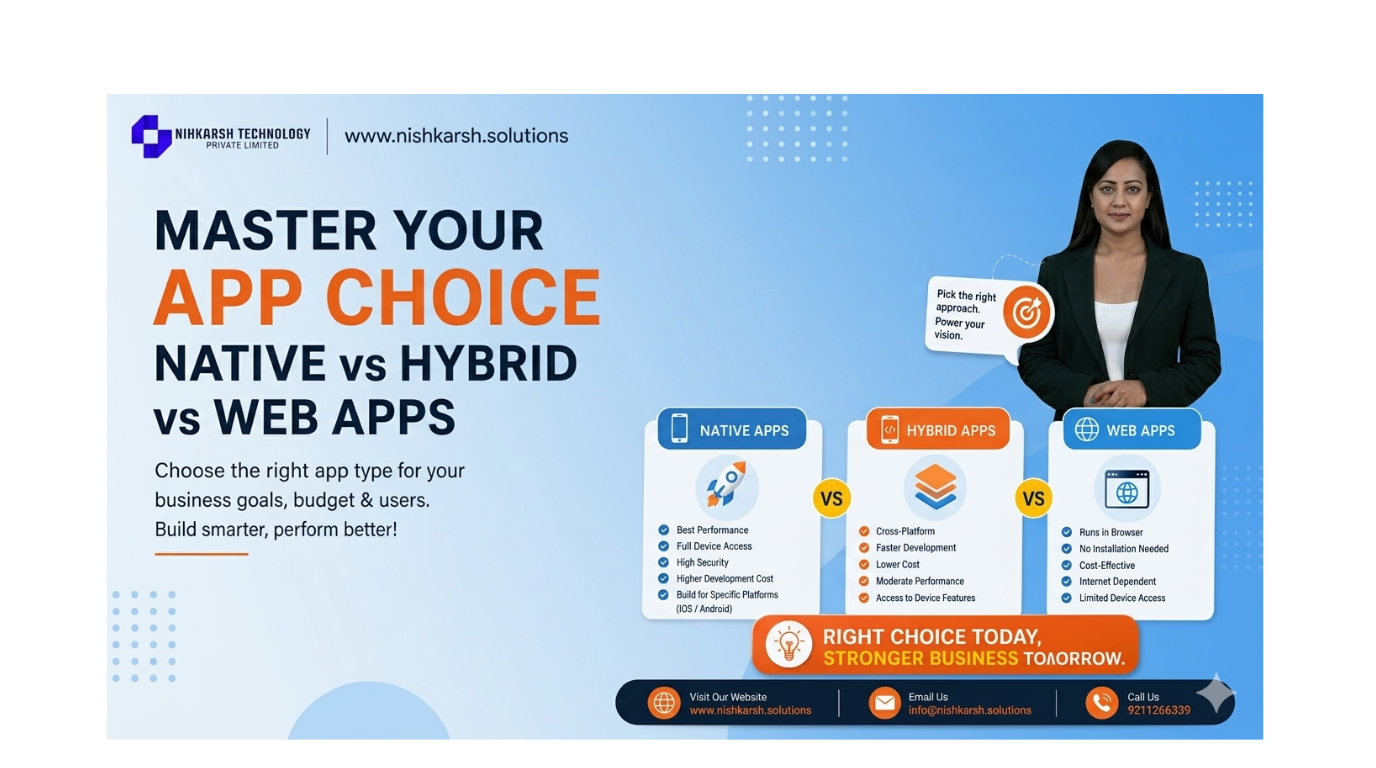 NIHKARSH TECHNOLOGY
PRIVATE LIMITED
www.nishkarsh.solutions

MASTER YOUR
APP CHOICE
NATIVE vs HYBRID
vs WEB APPS

Choose the right app type for your business goals, budget & users. Build smarter, perform better!

Pick the right approach. Power your vision.

NATIVE APPS
Best Performance
Full Device Access
High Security
Higher Development Cost
Build for Specific Platforms (IOS / Android)

VS

HYBRID APPS
Cross-Platform
Faster Development
Lower Cost
Moderate Performance
Access to Device Features

VS

WEB APPS
Runs in Browser
No Installation Needed
Cost-Effective
Internet Dependent
Limited Device Access

RIGHT CHOICE TODAY,
STRONGER BUSINESS TOMORROW.

Visit Our Website
www.nishkarsh.solutions
Email Us
info@nishkarsh.solutions
Call Us
9211266339